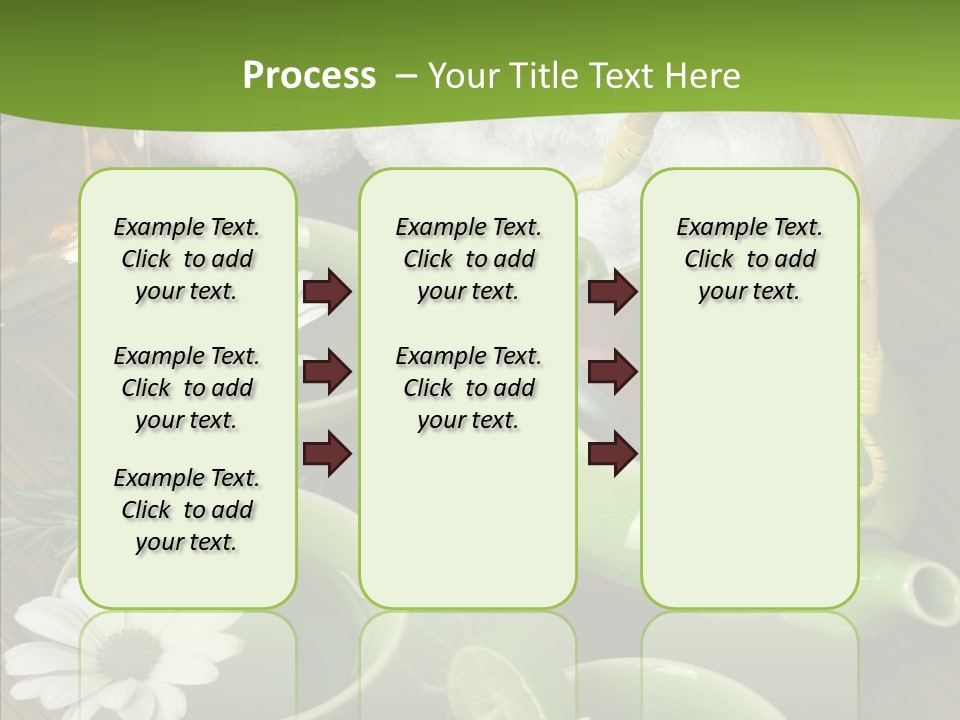 Process – Your Title Text Here

Example Text. Click to add your text.

Example Text. Click to add your text.

Example Text. Click to add your text.

Example Text. Click to add your text.

Example Text. Click to add your text.

Example Text. Click to add your text.